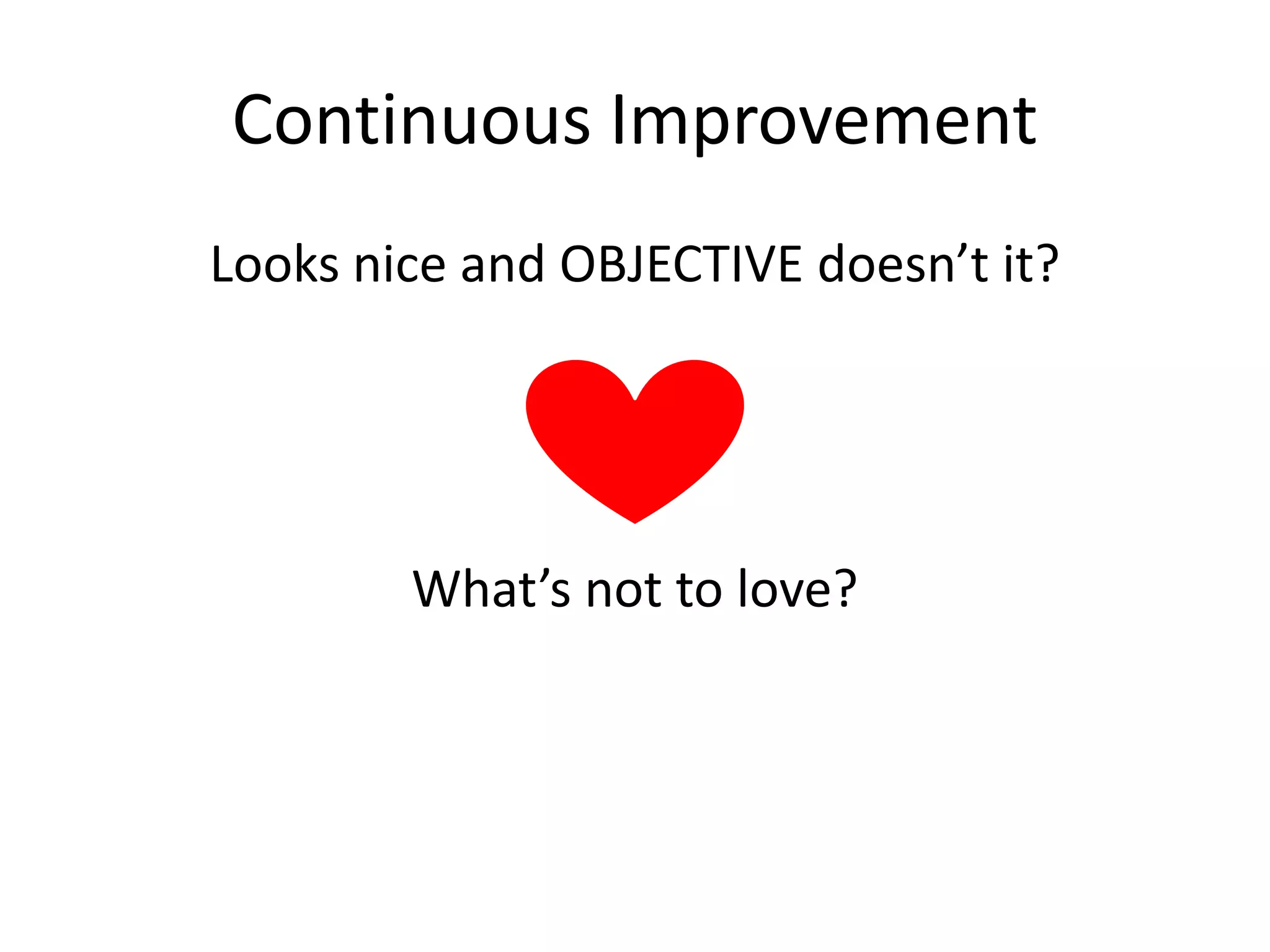 Continuous Improvement

Looks nice and OBJECTIVE doesn’t it?

What’s not to love?